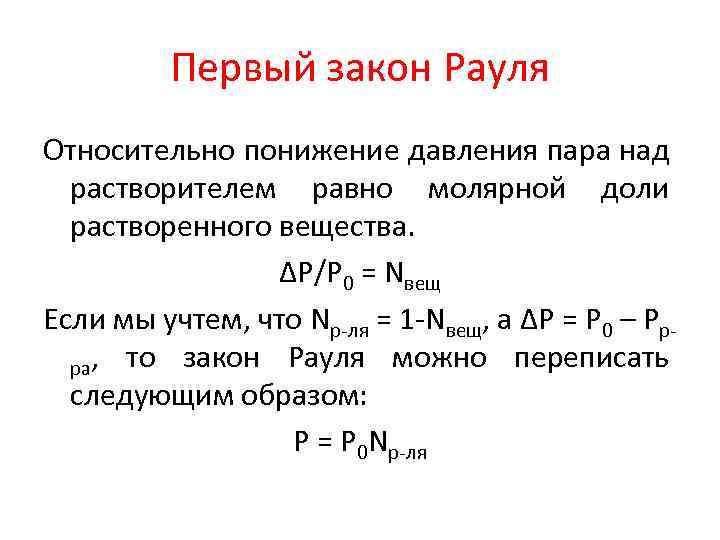 Первый закон Рауля

Относительно понижение давления пара над растворителем равно молярной доли растворенного вещества.

$\Delta P/P_0 = N_{вещ}$

Если мы учтем, что $N_{р-ля} = 1-N_{вещ}$, а $\Delta P = P_0 – P_{р-ра}$, то закон Рауля можно переписать следующим образом:

$P = P_0N_{р-ля}$